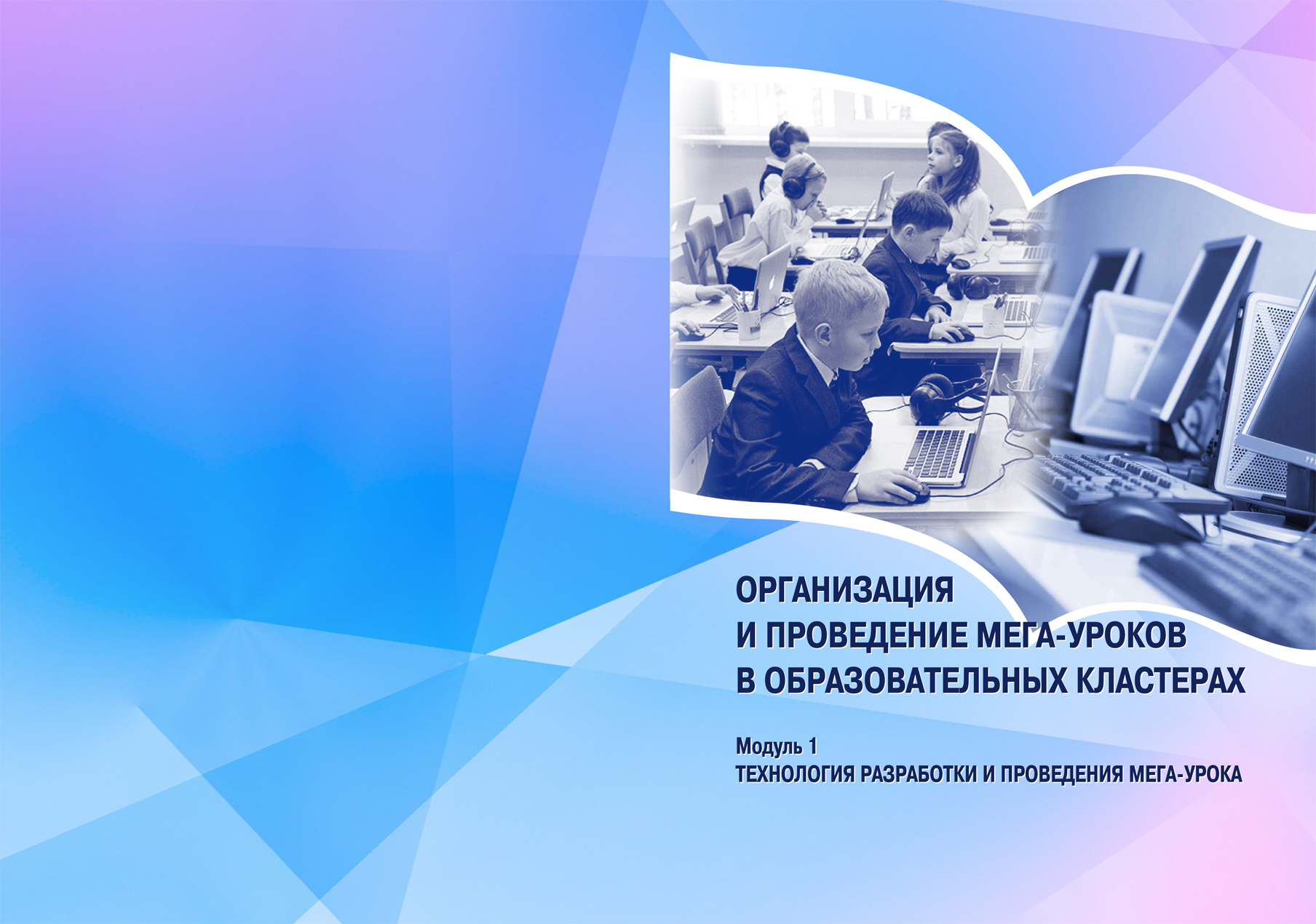 ОРГАНИЗАЦИЯ
И ПРОВЕДЕНИЕ МЕГА-УРОКОВ
В ОБРАЗОВАТЕЛЬНЫХ КЛАСТЕРАХ

Модуль 1
ТЕХНОЛОГИЯ РАЗРАБОТКИ И ПРОВЕДЕНИЯ МЕГА-УРОКА